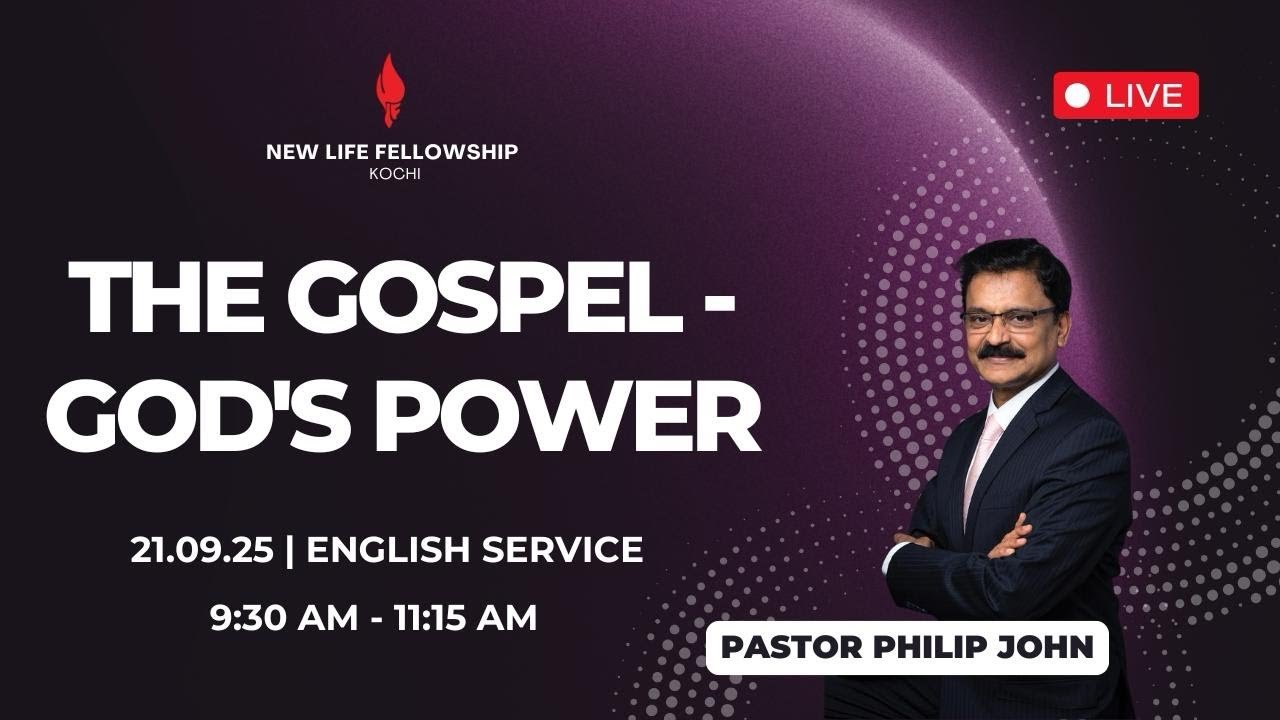 NEW LIFE FELLOWSHIP
KOCHI

LIVE

THE GOSPEL - GOD'S POWER

21.09.25 | ENGLISH SERVICE

9:30 AM - 11:15 AM

PASTOR PHILIP JOHN